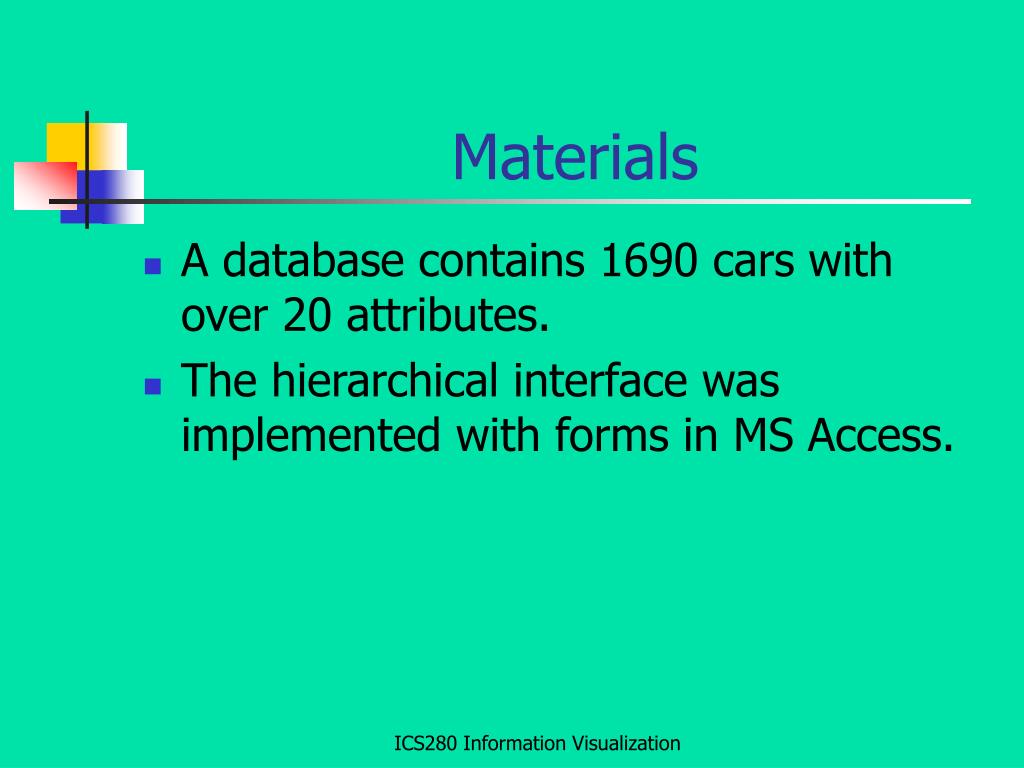 Materials

- A database contains 1690 cars with over 20 attributes.
- The hierarchical interface was implemented with forms in MS Access.

ICS280 Information Visualization